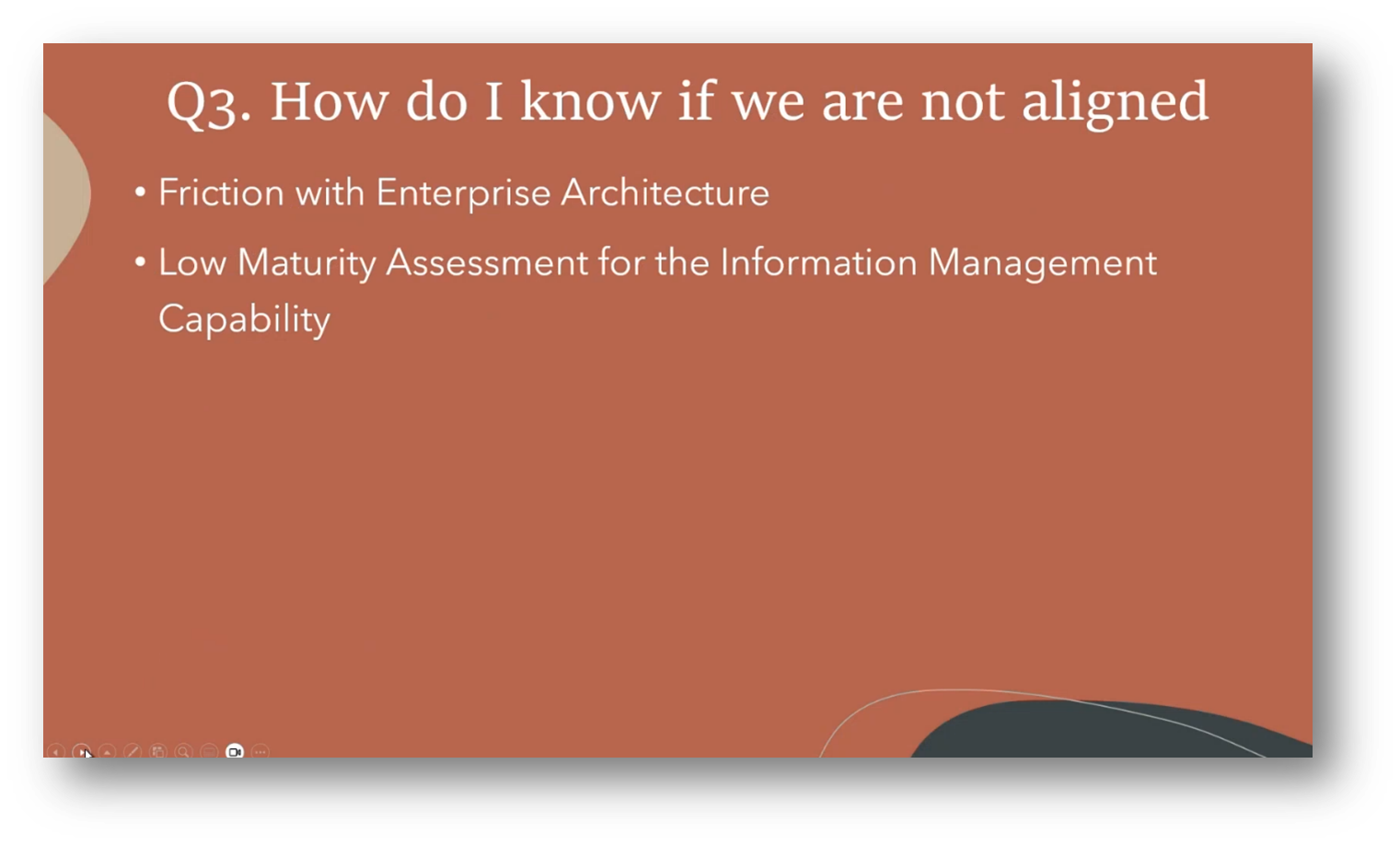 Q3. How do I know if we are not aligned

• Friction with Enterprise Architecture

• Low Maturity Assessment for the Information Management Capability